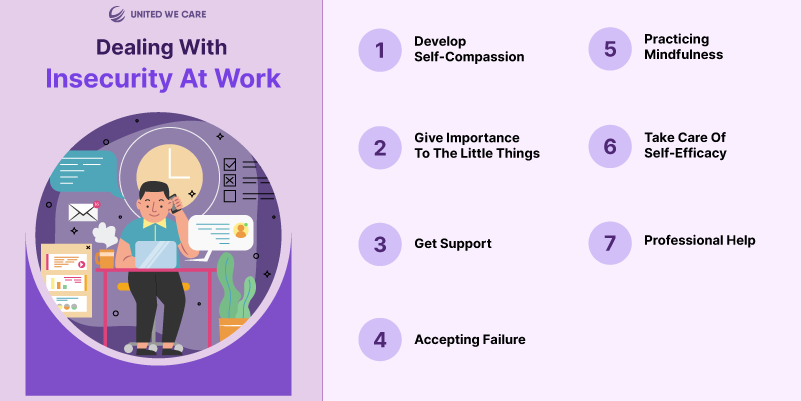 UNITED WE CARE

Dealing With
Insecurity At Work

1 Develop Self-Compassion

2 Give Importance To The Little Things

3 Get Support

4 Accepting Failure

5 Practicing Mindfulness

6 Take Care Of Self-Efficacy

7 Professional Help